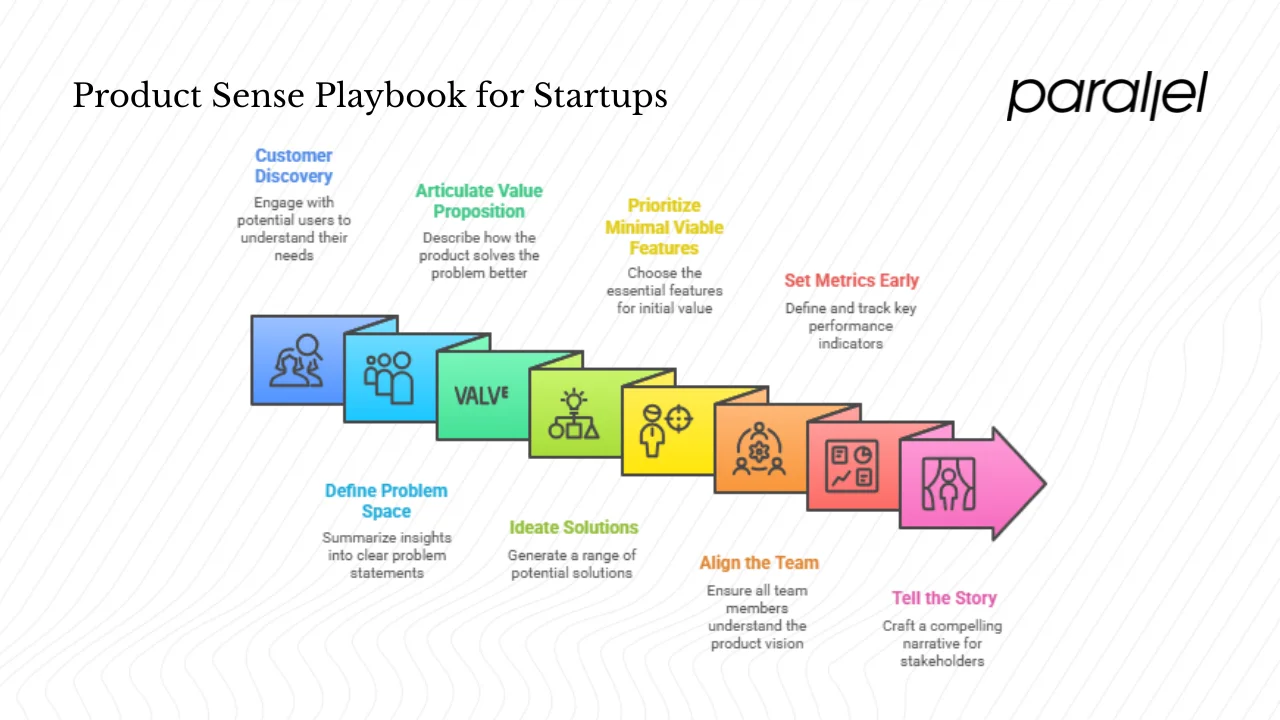 Product Sense Playbook for Startups

parallel

Customer Discovery
Engage with potential users to understand their needs

Articulate Value Proposition
Describe how the product solves the problem better

Prioritize Minimal Viable Features
Choose the essential features for initial value

Set Metrics Early
Define and track key performance indicators

VALVE

Define Problem Space
Summarize insights into clear problem statements

Ideate Solutions
Generate a range of potential solutions

Align the Team
Ensure all team members understand the product vision

Tell the Story
Craft a compelling narrative for stakeholders